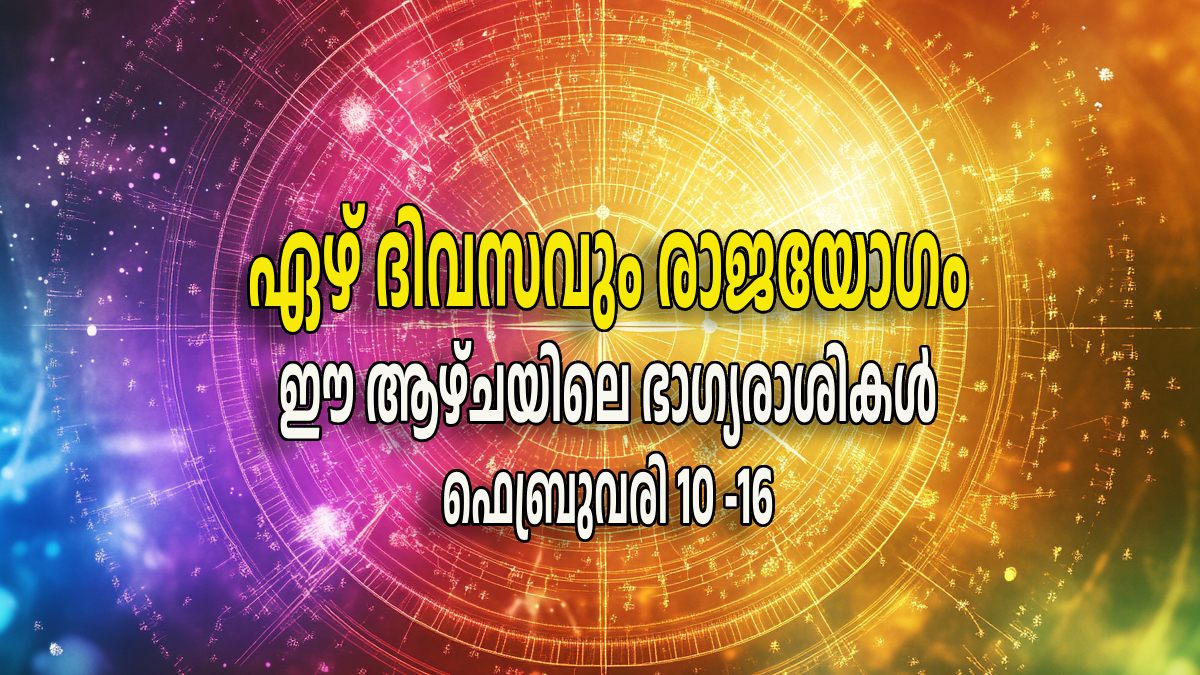 ഏഴ് ദിവസവും രാജയോഗം
ഈ ആഴ്ചയിലെ ഭാഗ്യരാശികൾ
ഫെബ്രുവരി 10 -16